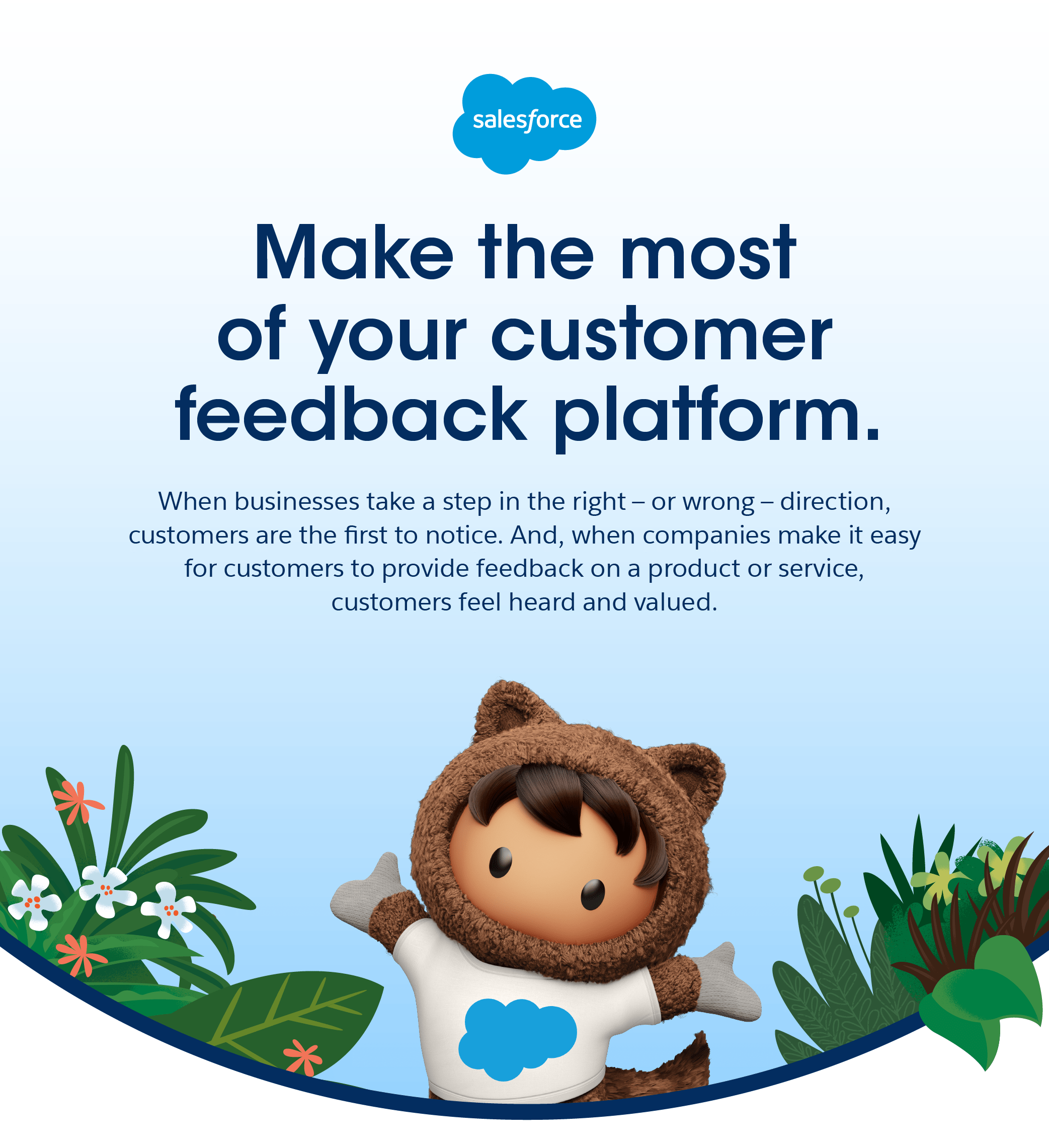 salesforce

Make the most of your customer feedback platform.

When businesses take a step in the right – or wrong – direction, customers are the first to notice. And, when companies make it easy for customers to provide feedback on a product or service, customers feel heard and valued.